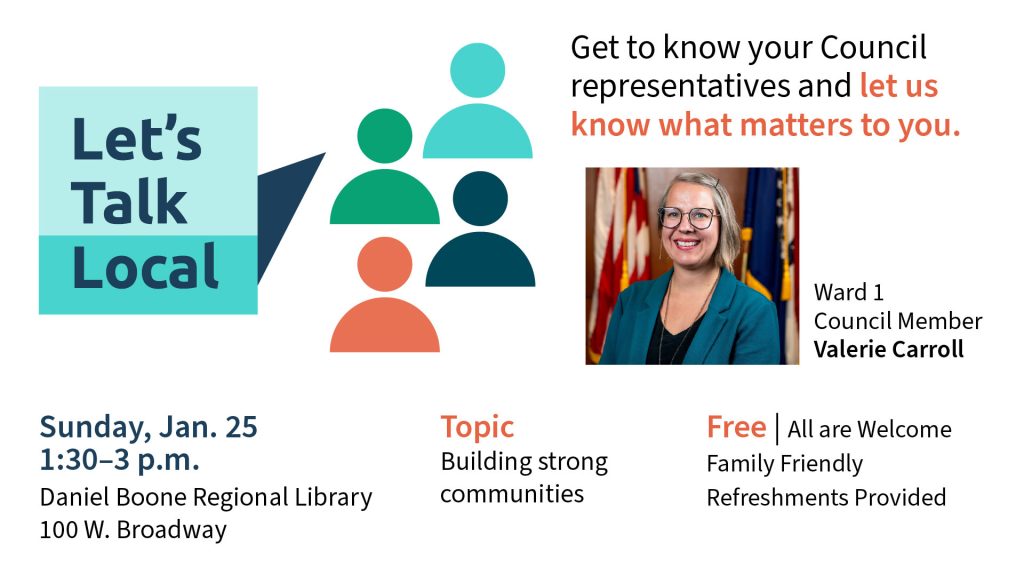 Let's Talk Local

Get to know your Council representatives and let us know what matters to you.

Ward 1
Council Member
Valerie Carroll

Sunday, Jan. 25
1:30–3 p.m.
Daniel Boone Regional Library
100 W. Broadway

Topic
Building strong communities

Free | All are Welcome
Family Friendly
Refreshments Provided